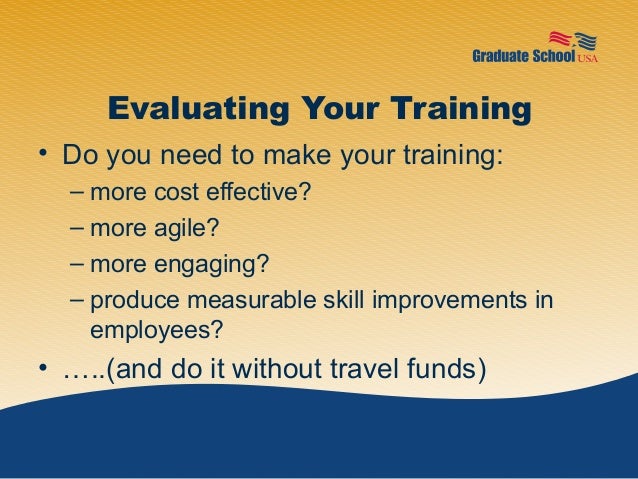 Graduate School USA

Evaluating Your Training

• Do you need to make your training:
– more cost effective?
– more agile?
– more engaging?
– produce measurable skill improvements in employees?
• …..(and do it without travel funds)